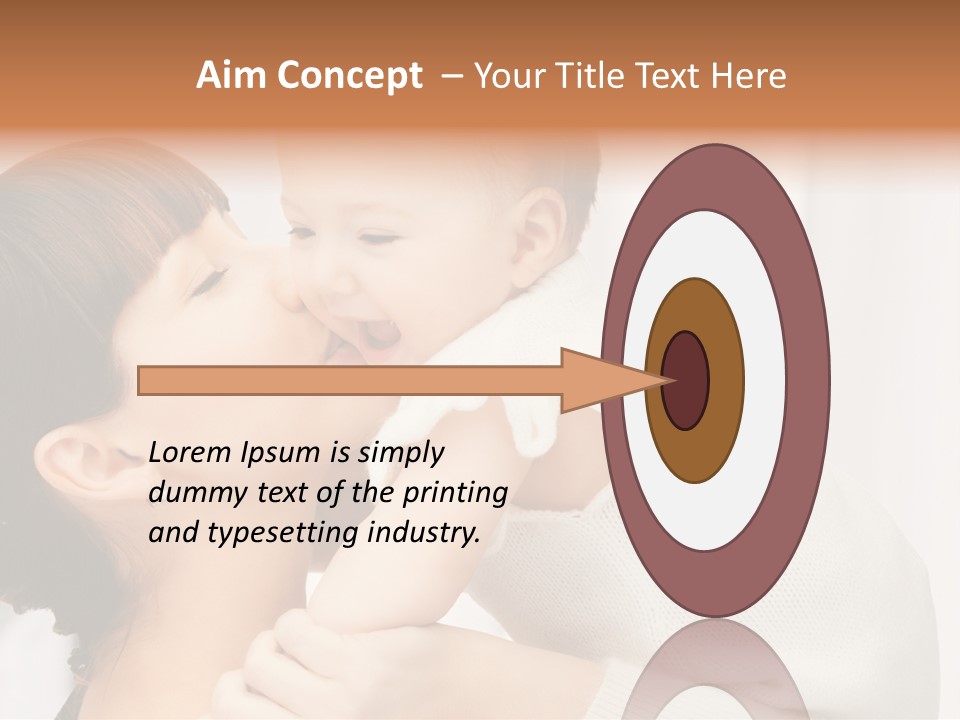 Aim Concept – Your Title Text Here

Lorem Ipsum is simply dummy text of the printing and typesetting industry.